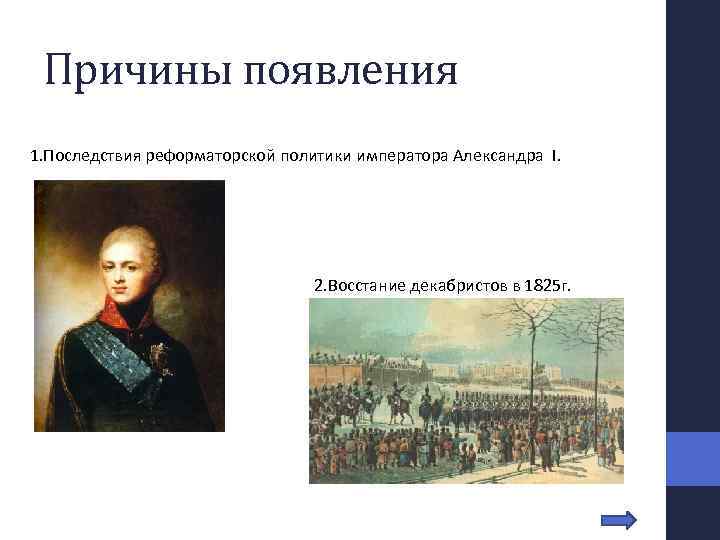 Причины появления

1.Последствия реформаторской политики императора Александра I.

2.Восстание декабристов в 1825г.